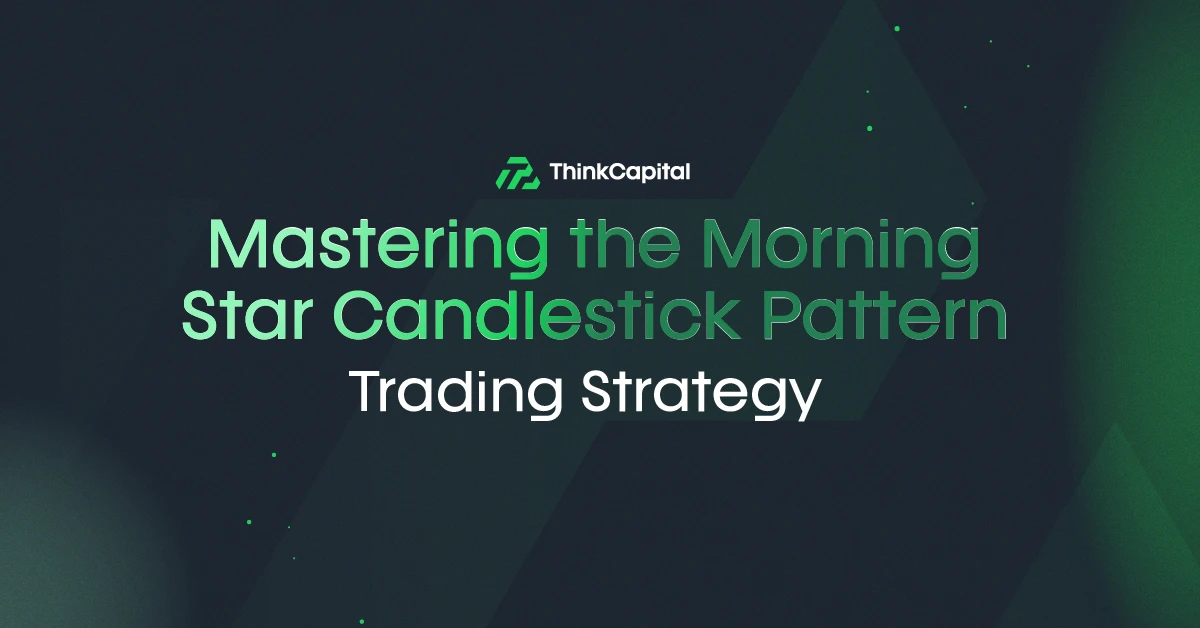 ThinkCapital

Mastering the Morning Star Candlestick Pattern

Trading Strategy